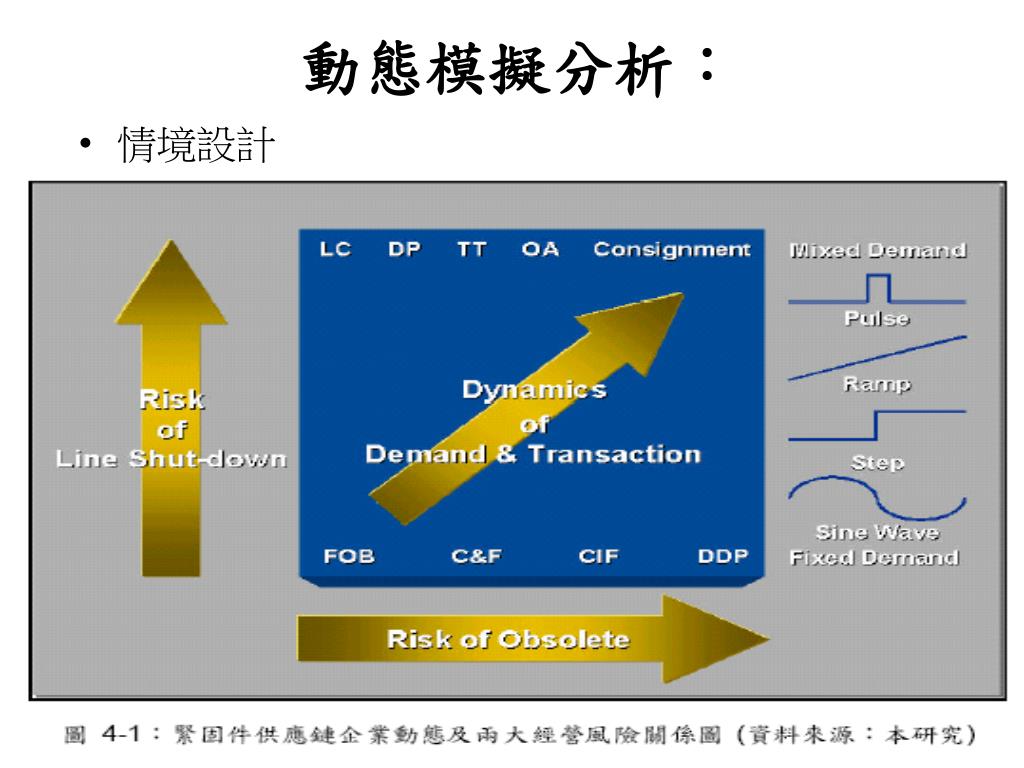 動態模擬分析：

• 情境設計

Risk of Line Shut-down

LC DP TT OA Consignment

Dynamics of Demand & Transaction

FOB C&F CIF DDP

Mixed Demand

Pulse

Ramp

Step

Sine Wave

Fixed Demand

Risk of Obsolete

圖 4-1：緊固件供應鏈企業動態及兩大經營風險關係圖（資料來源：本研究）